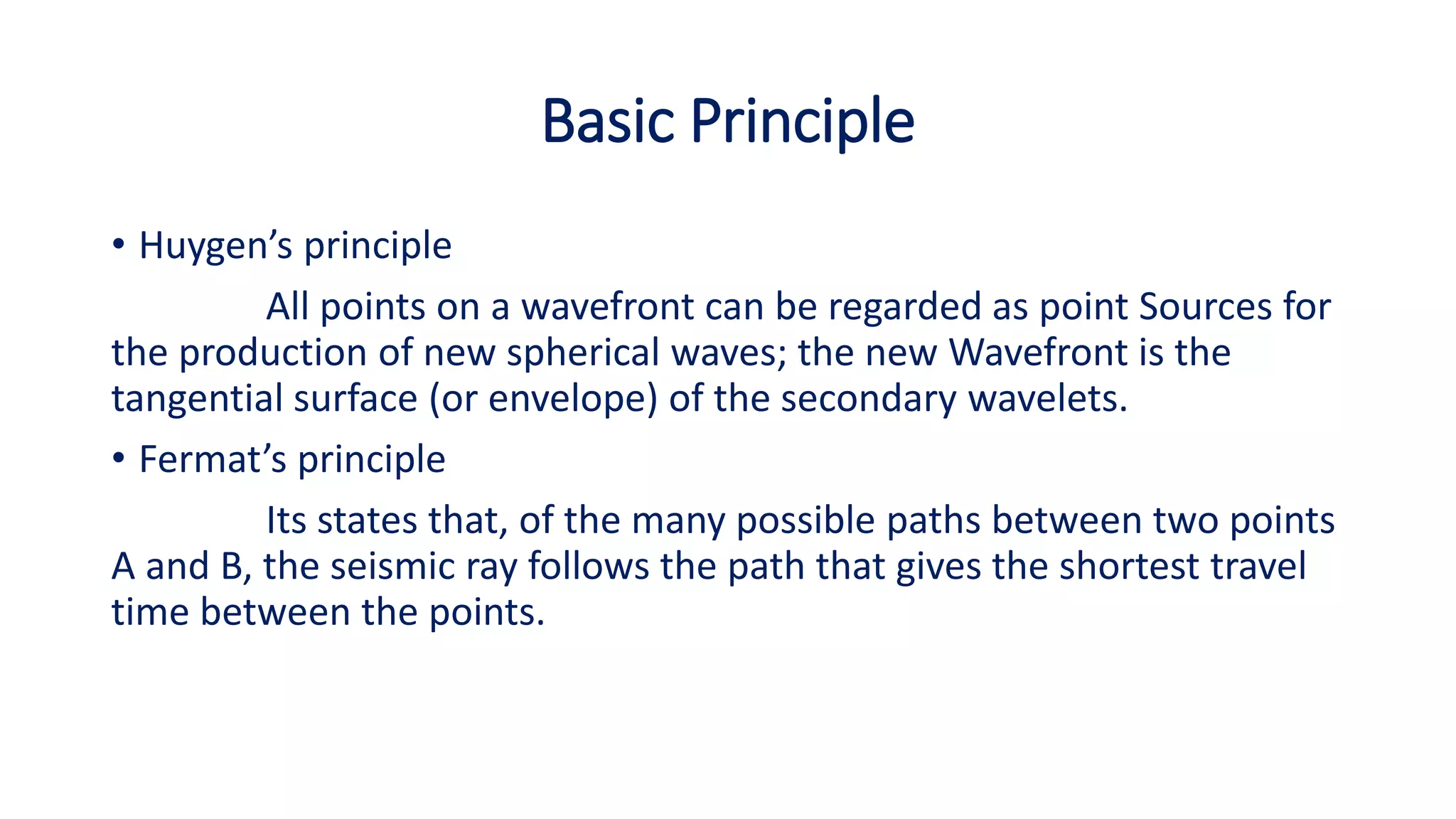 Basic Principle

• Huygen’s principle

All points on a wavefront can be regarded as point Sources for the production of new spherical waves; the new Wavefront is the tangential surface (or envelope) of the secondary wavelets.

• Fermat’s principle

Its states that, of the many possible paths between two points A and B, the seismic ray follows the path that gives the shortest travel time between the points.